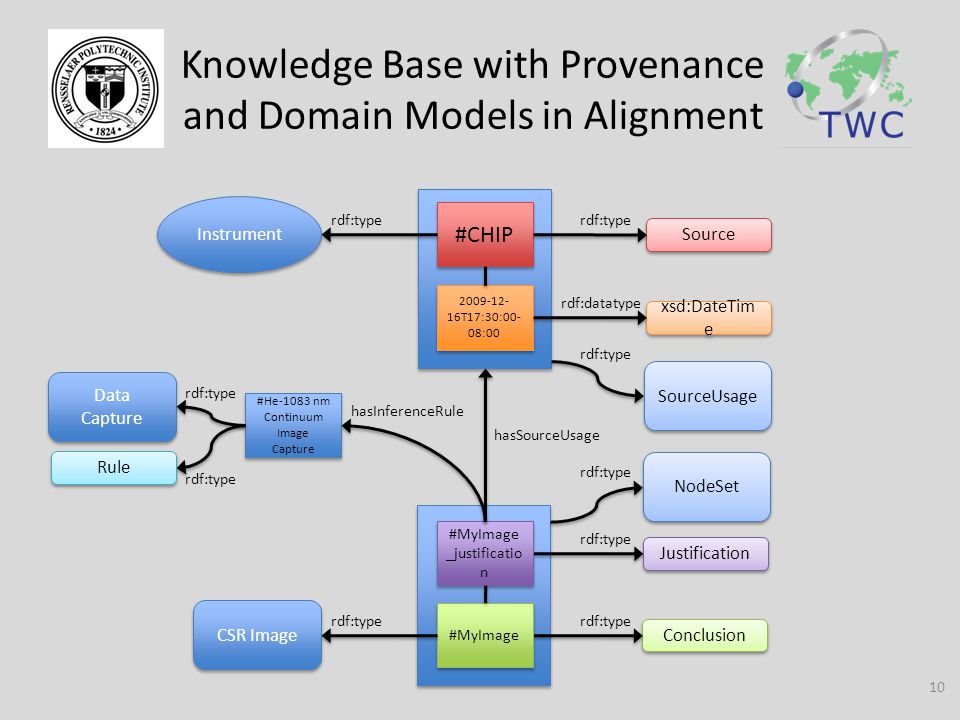 RENSSELAER POLYTECHNIC INSTITUTE
1824

Knowledge Base with Provenance and Domain Models in Alignment

TWC

Instrument

rdf:type

#CHIP

rdf:type

Source

2009-12-16T17:30:00-08:00

rdf:datatype

xsd:DateTime

rdf:type

SourceUsage

Data Capture

rdf:type

#He-1083 nm Continuum Image Capture

hasInferenceRule

hasSourceUsage

Rule

rdf:type

rdf:type

NodeSet

#MyImage_justification

rdf:type

Justification

CSR Image

rdf:type

#MyImage

rdf:type

Conclusion

10